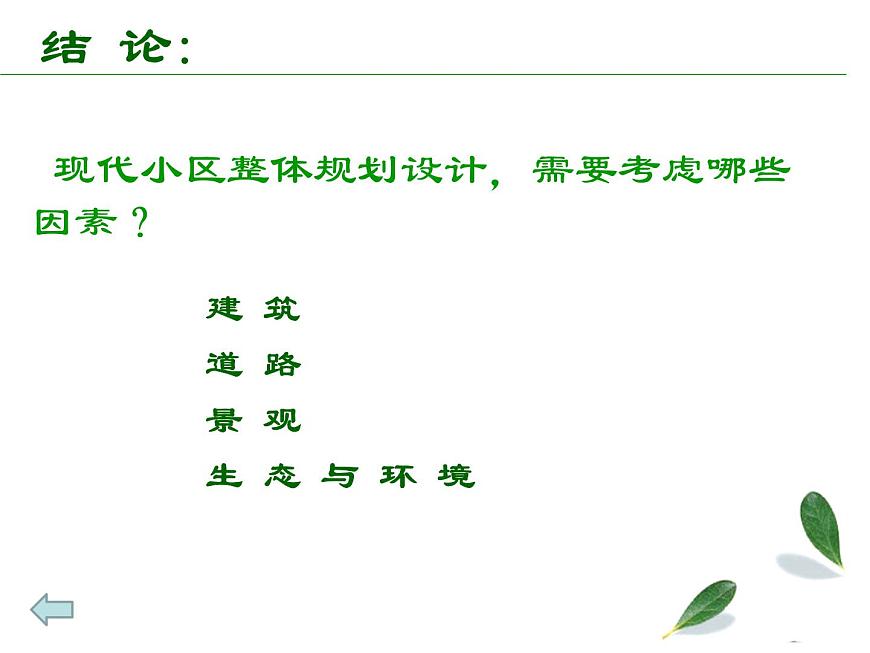 结 论：

现代小区整体规划设计，需要考虑哪些因素？

建 筑

道 路

景 观

生 态 与 环 境